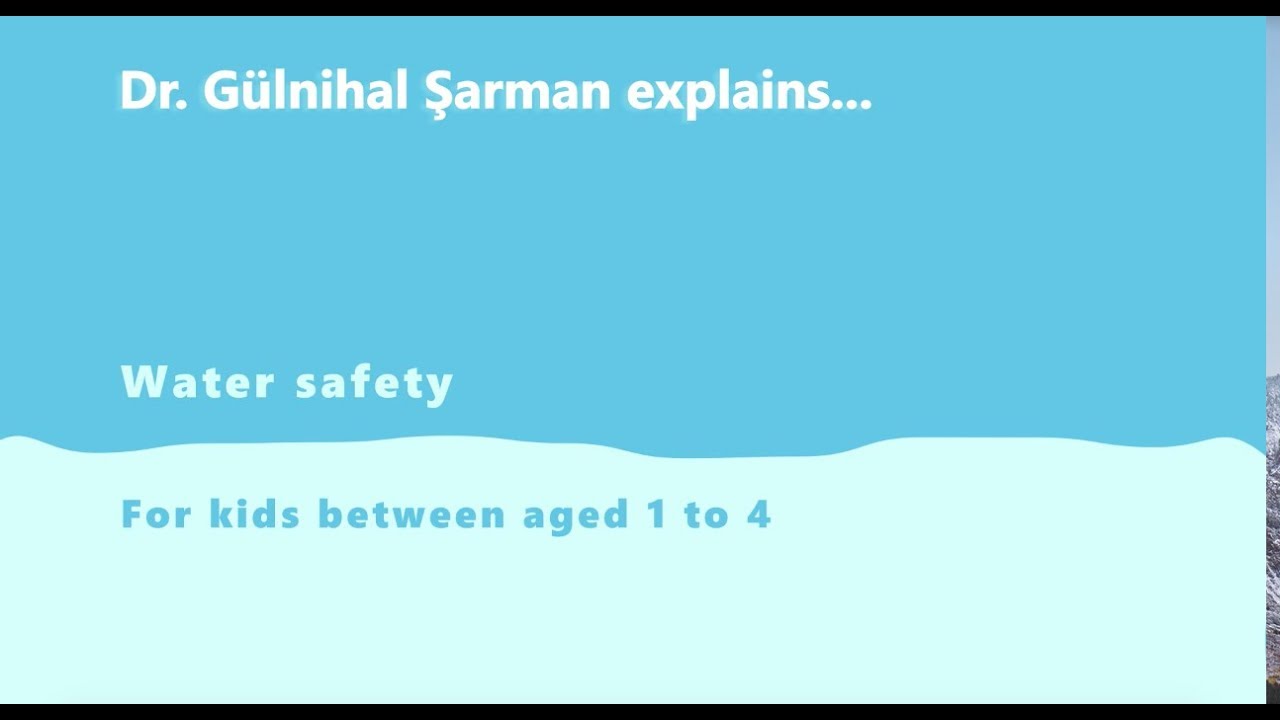 Dr. Gülnihal Şarman explains...

Water safety

For kids between aged 1 to 4